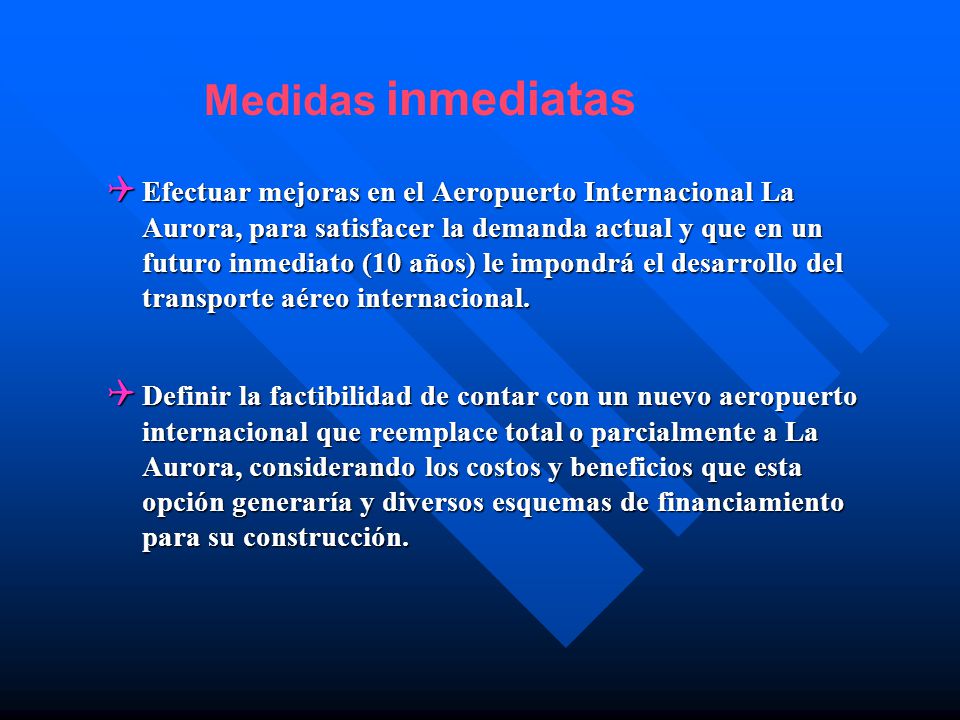 Medidas inmediatas

Efectuar mejoras en el Aeropuerto Internacional La Aurora, para satisfacer la demanda actual y que en un futuro inmediato (10 años) le impondrá el desarrollo del transporte aéreo internacional.

Definir la factibilidad de contar con un nuevo aeropuerto internacional que reemplace total o parcialmente a La Aurora, considerando los costos y beneficios que esta opción generaría y diversos esquemas de financiamiento para su construcción.